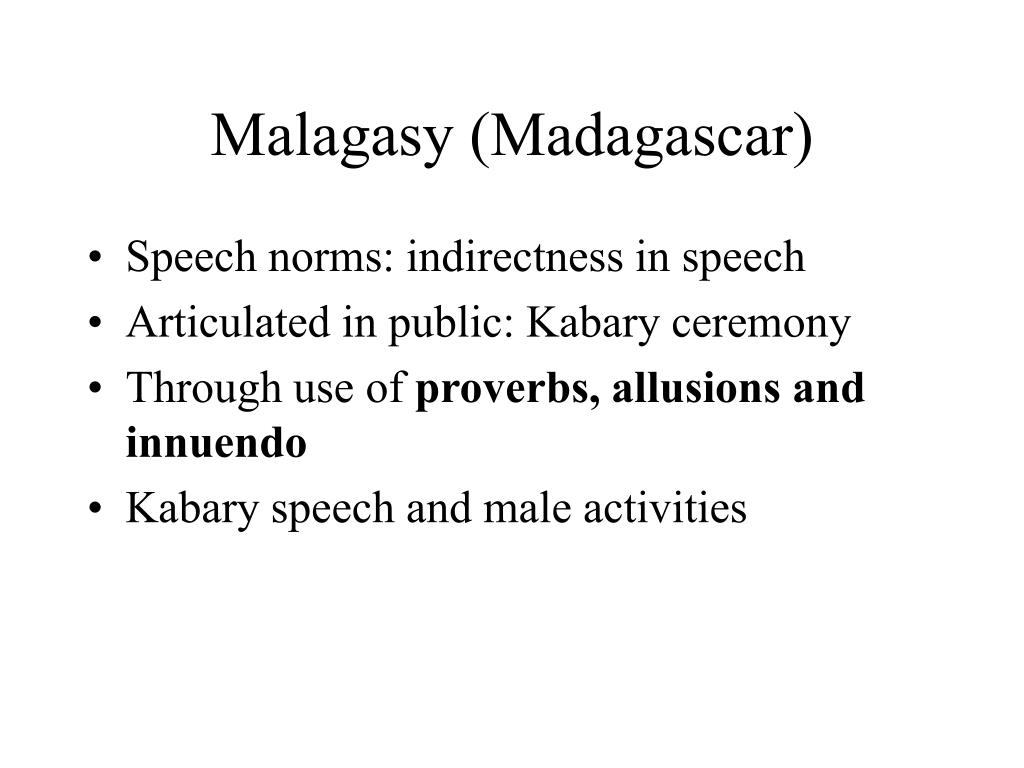 Malagasy (Madagascar)

• Speech norms: indirectness in speech
• Articulated in public: Kabary ceremony
• Through use of proverbs, allusions and innuendo
• Kabary speech and male activities